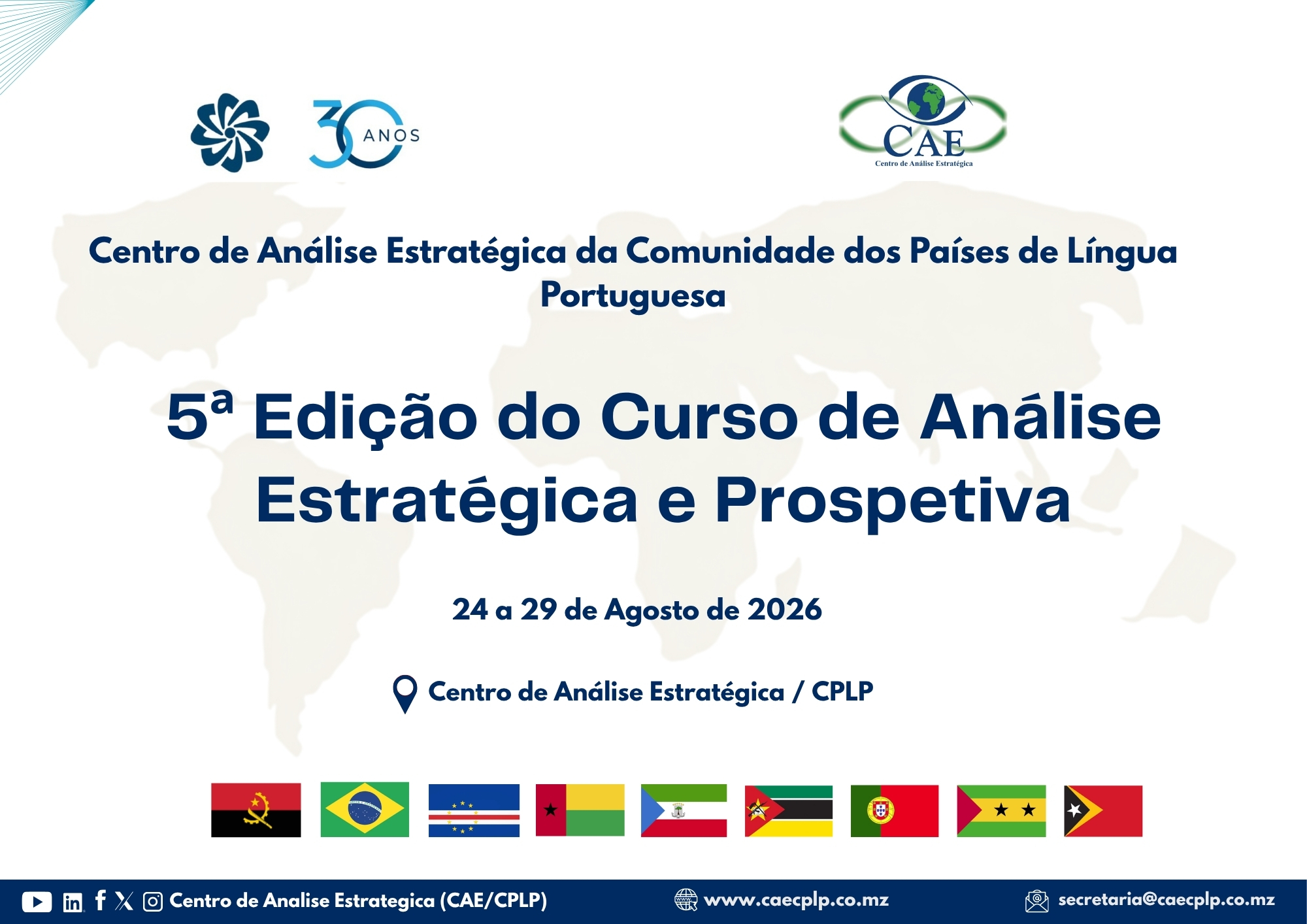 30 ANOS

CAE
Centro de Análise Estratégica

Centro de Análise Estratégica da Comunidade dos Países de Língua Portuguesa

5ª Edição do Curso de Análise Estratégica e Prospetiva

24 a 29 de Agosto de 2026

Centro de Análise Estratégica / CPLP

Centro de Analise Estrategica (CAE/CPLP) www.caecplp.co.mz secretaria@caecplp.co.mz